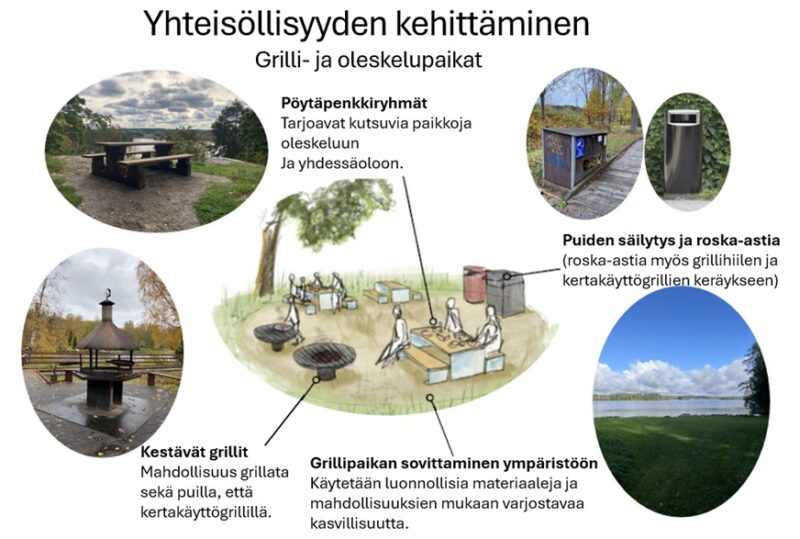 Yhteisöllisyyden kehittäminen

Grilli- ja oleskelupaikat

**Pöytäpenkkiryhmät**
Tarjoavat kutsuvia paikkoja oleskeluun
Ja yhdessäoloon.

**Puiden säilytys ja roska-astia**
(roska-astia myös grillihiilen ja kertakäyttögrillien keräykseen)

**Kestävät grillit**
Mahdollisuus grillata sekä puilla, että kertakäyttögrillillä.

**Grillipaikan sovittaminen ympäristöön**
Käytetään luonnollisia materiaaleja ja mahdollisuuksien mukaan varjostavaa kasvillisuutta.